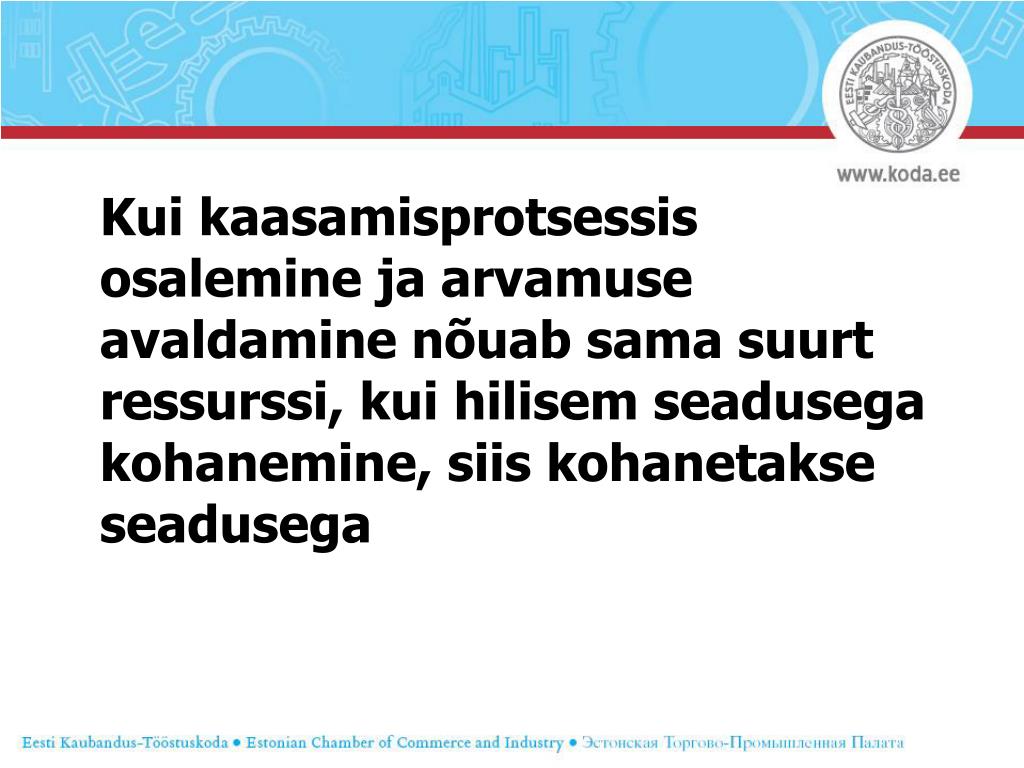 EESTI KAUBANDUS-TÖÖSTUSKODA

www.koda.ee

Kui kaasamisprotsessis osalemine ja arvamuse avaldamine nõuab sama suurt ressurssi, kui hilisem seadusega kohanemine, siis kohanetakse seadusega

Eesti Kaubandus-Tööstuskoda ● Estonian Chamber of Commerce and Industry ● Эстонская Торгово-Промышленная Палата